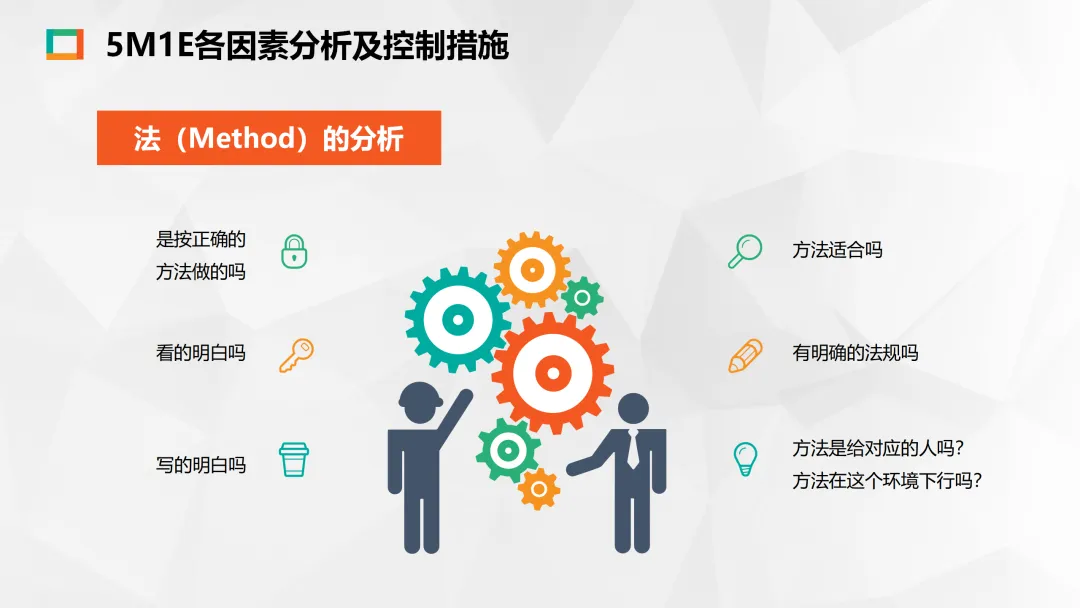 5M1E各因素分析及控制措施

法（Method）的分析

是按正确的方法做的吗

看的明白吗

写的明白吗

方法适合吗

有明确的法规吗

方法是给对应的人吗？
方法在这个环境下行吗？